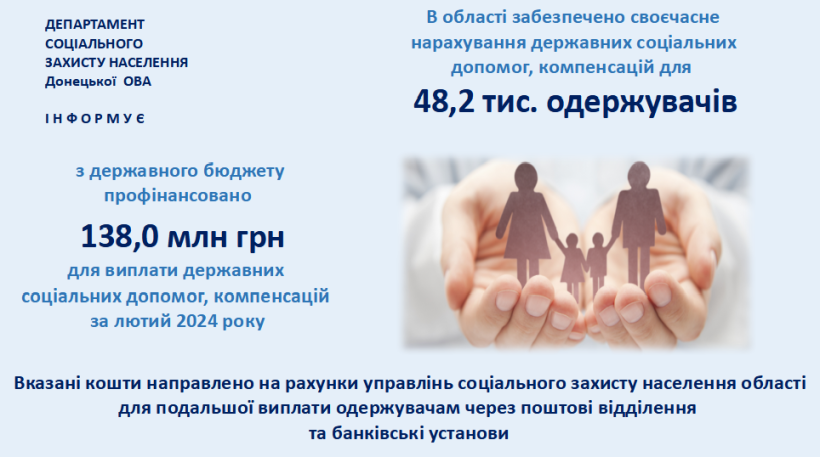 ДЕПАРТАМЕНТ СОЦІАЛЬНОГО ЗАХИСТУ НАСЕЛЕННЯ Донецької ОВА

І Н Ф О Р М У Є

В області забезпечено своєчасне нарахування державних соціальних допомог, компенсацій для

48,2 тис. одержувачів

з державного бюджету профінансовано

138,0 млн грн

для виплати державних соціальних допомог, компенсацій за лютий 2024 року

Вказані кошти направлено на рахунки управлінь соціального захисту населення області для подальшої виплати одержувачам через поштові відділення та банківські установи